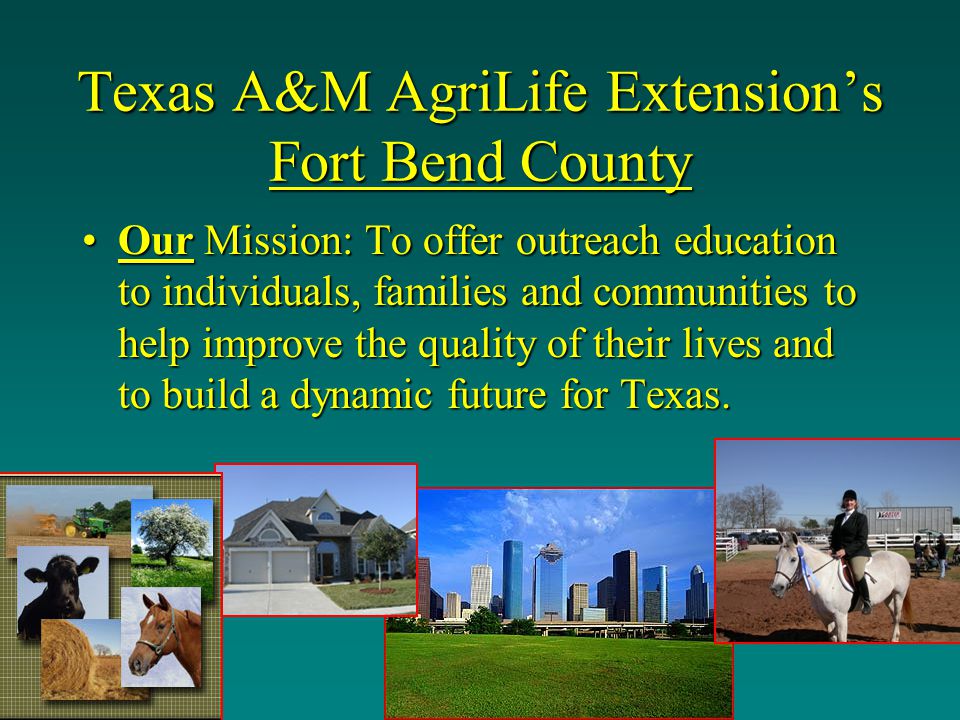 Texas A&M AgriLife Extension's
Fort Bend County

• Our Mission: To offer outreach education to individuals, families and communities to help improve the quality of their lives and to build a dynamic future for Texas.